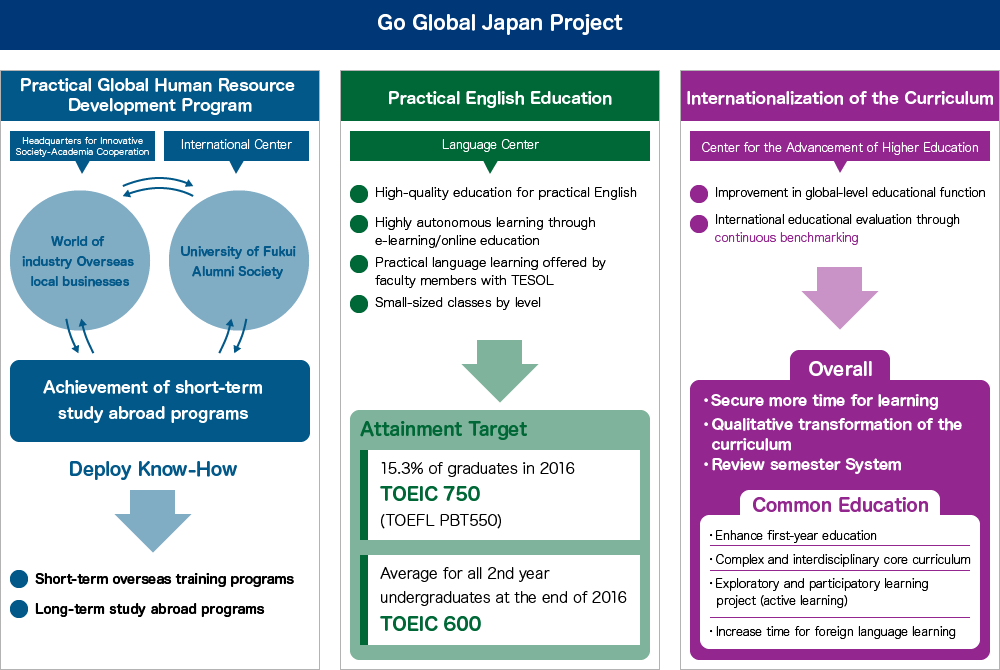 Go Global Japan Project

Practical Global Human Resource Development Program

Headquarters for Innovative Society-Academia Cooperation

International Center

World of industry Overseas local businesses

University of Fukui Alumni Society

Achievement of short-term study abroad programs

Deploy Know-How

Short-term overseas training programs

Long-term study abroad programs

Practical English Education

Language Center

High-quality education for practical English

Highly autonomous learning through e-learning/online education

Practical language learning offered by faculty members with TESOL

Small-sized classes by level

Attainment Target

15.3% of graduates in 2016
TOEIC 750
(TOEFL PBT550)

Average for all 2nd year undergraduates at the end of 2016
TOEIC 600

Internationalization of the Curriculum

Center for the Advancement of Higher Education

Improvement in global-level educational function

International educational evaluation through continuous benchmarking

Overall

・Secure more time for learning
・Qualitative transformation of the curriculum
・Review semester System

Common Education

・Enhance first-year education
・Complex and interdisciplinary core curriculum
・Exploratory and participatory learning project (active learning)
・Increase time for foreign language learning